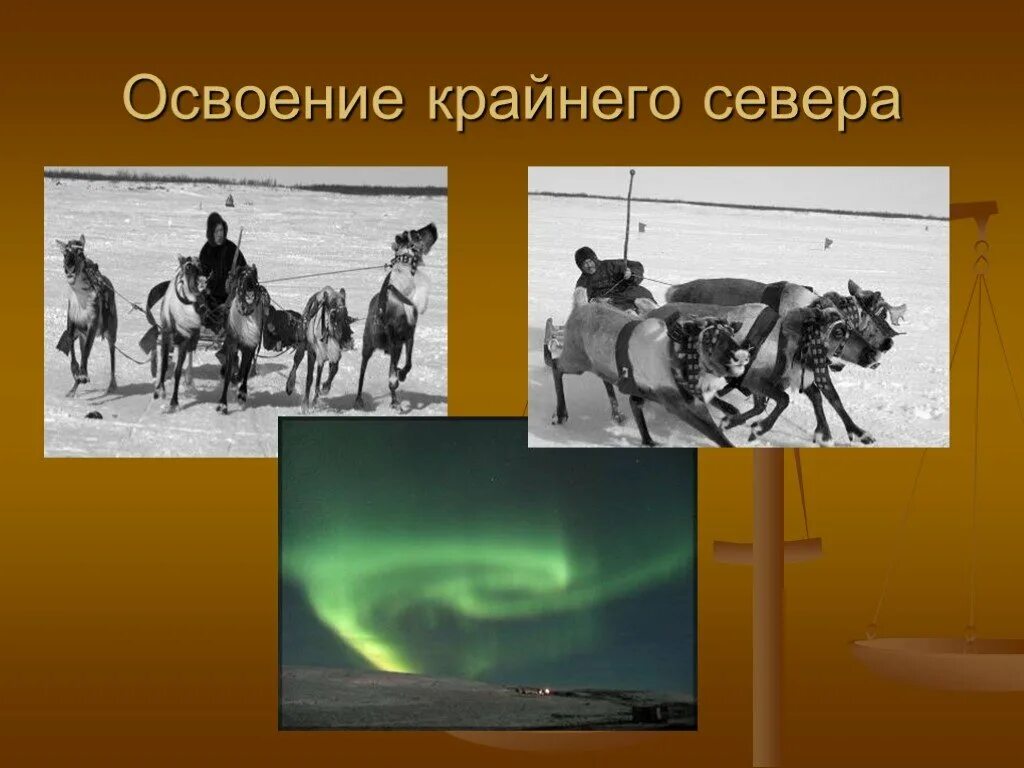 Освоение крайнего севера